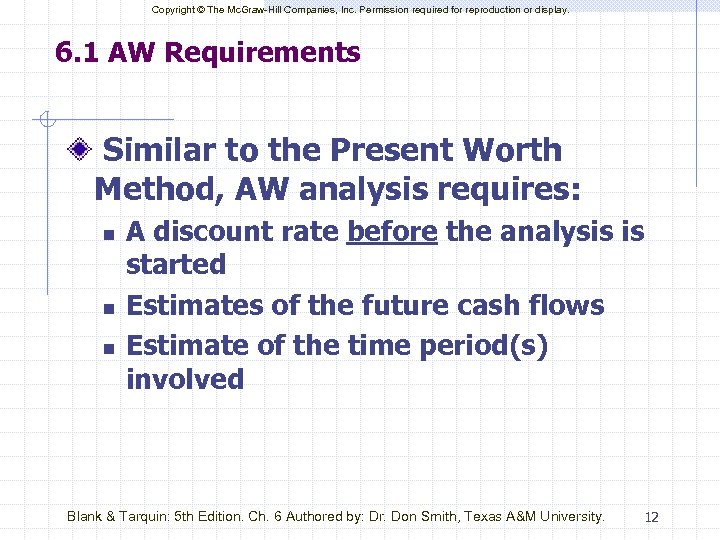 Copyright © The McGraw-Hill Companies, Inc. Permission required for reproduction or display.

6.1 AW Requirements

Similar to the Present Worth Method, AW analysis requires:

A discount rate before the analysis is started

Estimates of the future cash flows

Estimate of the time period(s) involved

Blank & Tarquin: 5th Edition. Ch. 6 Authored by: Dr. Don Smith, Texas A&M University.

12